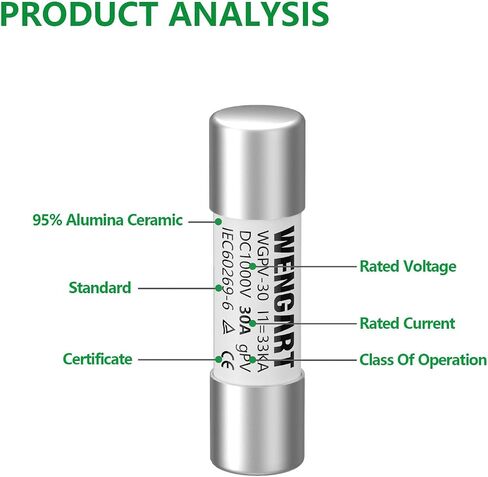 PRODUCT ANALYSIS

95% Alumina Ceramic

Standard

Certificate

WENGART
WGPV-30 I1=33KA
DC1000V 30A gPV
IEC60269-6 CE

Rated Voltage

Rated Current

Class Of Operation